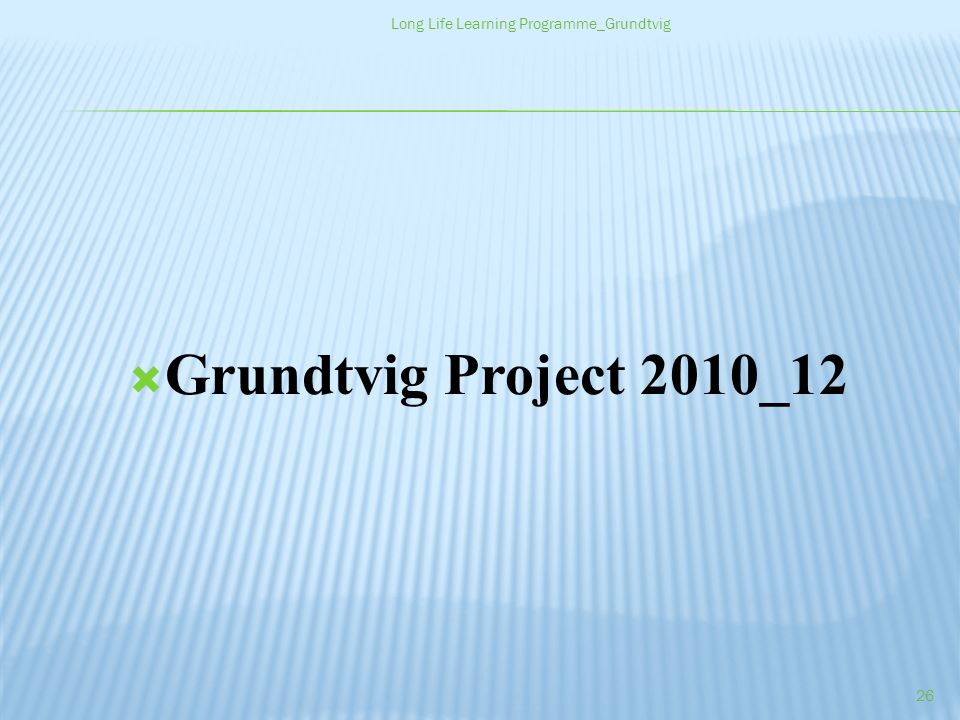 Long Life Learning Programme_Grundtvig

Grundtvig Project 2010_12

26